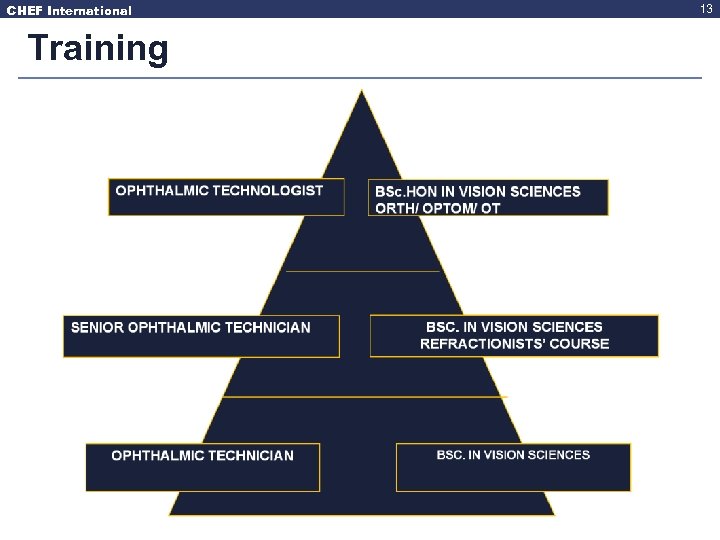 CHEF International

13

Training

OPHTHALMIC TECHNOLOGIST

BSc.HON IN VISION SCIENCES
ORTH/ OPTOM/ OT

SENIOR OPHTHALMIC TECHNICIAN

BSC. IN VISION SCIENCES
REFRACTIONISTS' COURSE

OPHTHALMIC TECHNICIAN

BSC. IN VISION SCIENCES